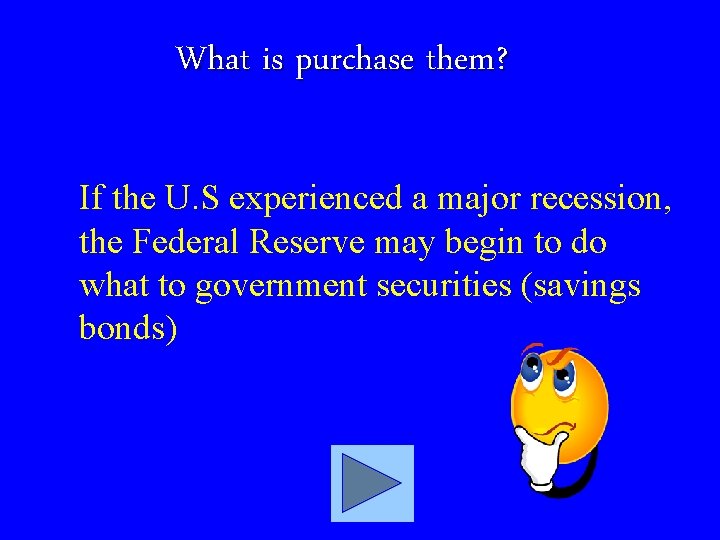 What is purchase them?

If the U.S experienced a major recession, the Federal Reserve may begin to do what to government securities (savings bonds)